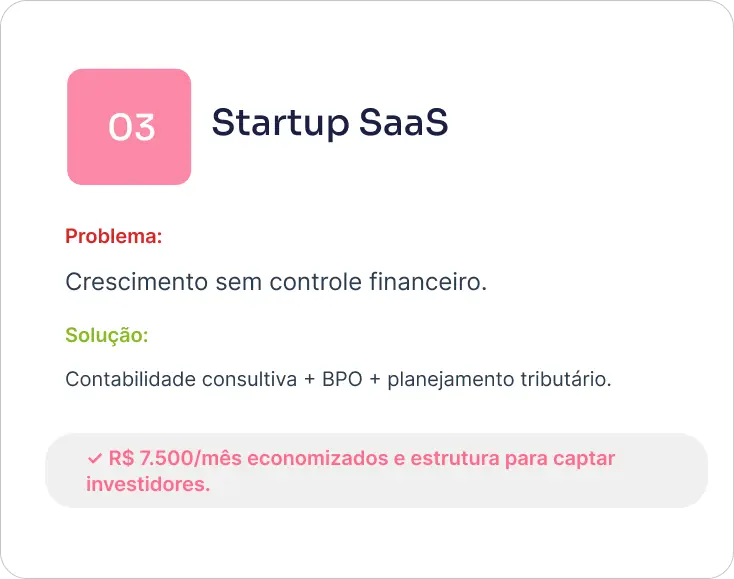 03

Startup SaaS

Problema:

Crescimento sem controle financeiro.

Solução:

Contabilidade consultiva + BPO + planejamento tributário.

✓ R$ 7.500/mês economizados e estrutura para captar investidores.